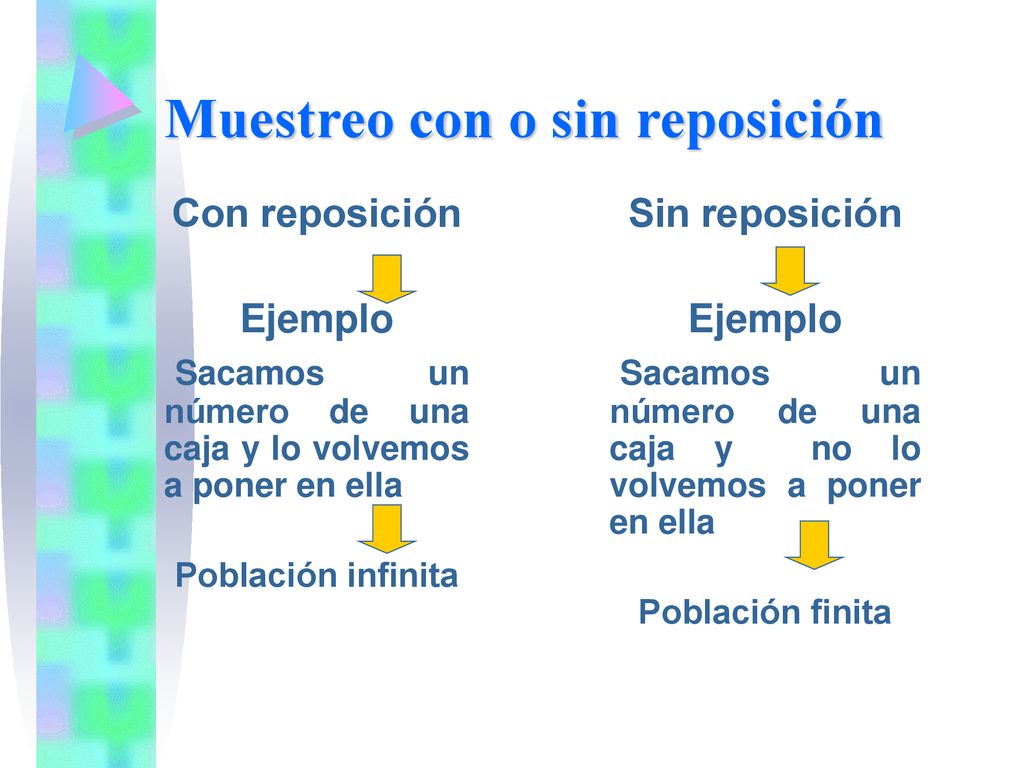 Muestreo con o sin reposición

Con reposición

Ejemplo

Sacamos un número de una caja y lo volvemos a poner en ella

Población infinita

Sin reposición

Ejemplo

Sacamos un número de una caja y no lo volvemos a poner en ella

Población finita